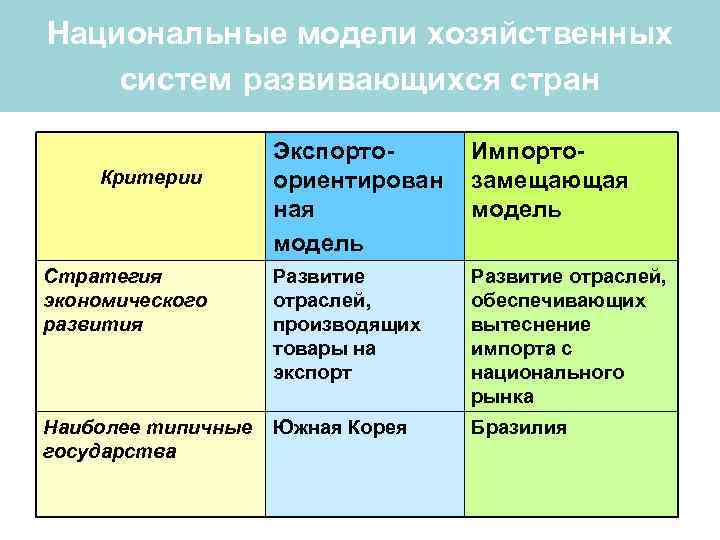 Национальные модели хозяйственных систем развивающихся стран

| Критерии | Экспорто-ориентированная модель | Импорто-замещающая модель |
|---|---|---|
| Стратегия экономического развития | Развитие отраслей, производящих товары на экспорт | Развитие отраслей, обеспечивающих вытеснение импорта с национального рынка |
| Наиболее типичные государства | Южная Корея | Бразилия |